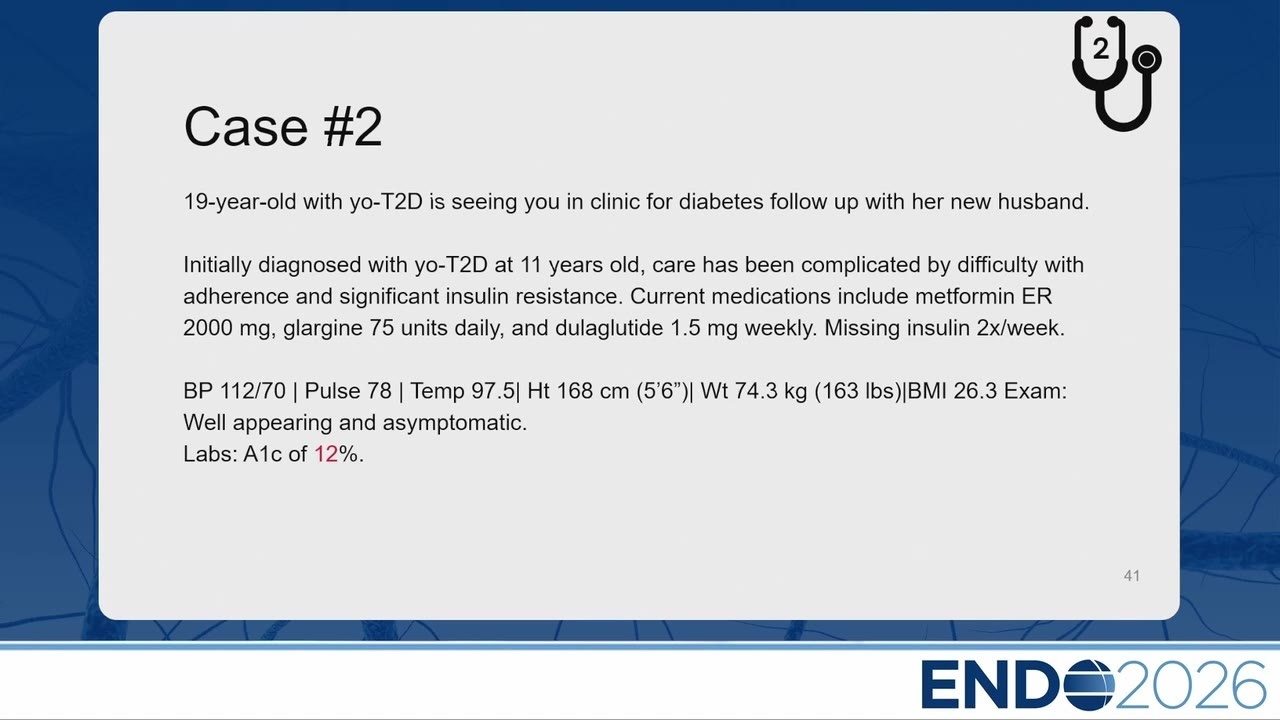 2

Case #2

19-year-old with yo-T2D is seeing you in clinic for diabetes follow up with her new husband.

Initially diagnosed with yo-T2D at 11 years old, care has been complicated by difficulty with adherence and significant insulin resistance. Current medications include metformin ER 2000 mg, glargine 75 units daily, and dulaglutide 1.5 mg weekly. Missing insulin 2x/week.

BP 112/70 | Pulse 78 | Temp 97.5| Ht 168 cm (5'6")| Wt 74.3 kg (163 lbs)|BMI 26.3 Exam: Well appearing and asymptomatic.
Labs: A1c of 12%.

41

ENDO2026